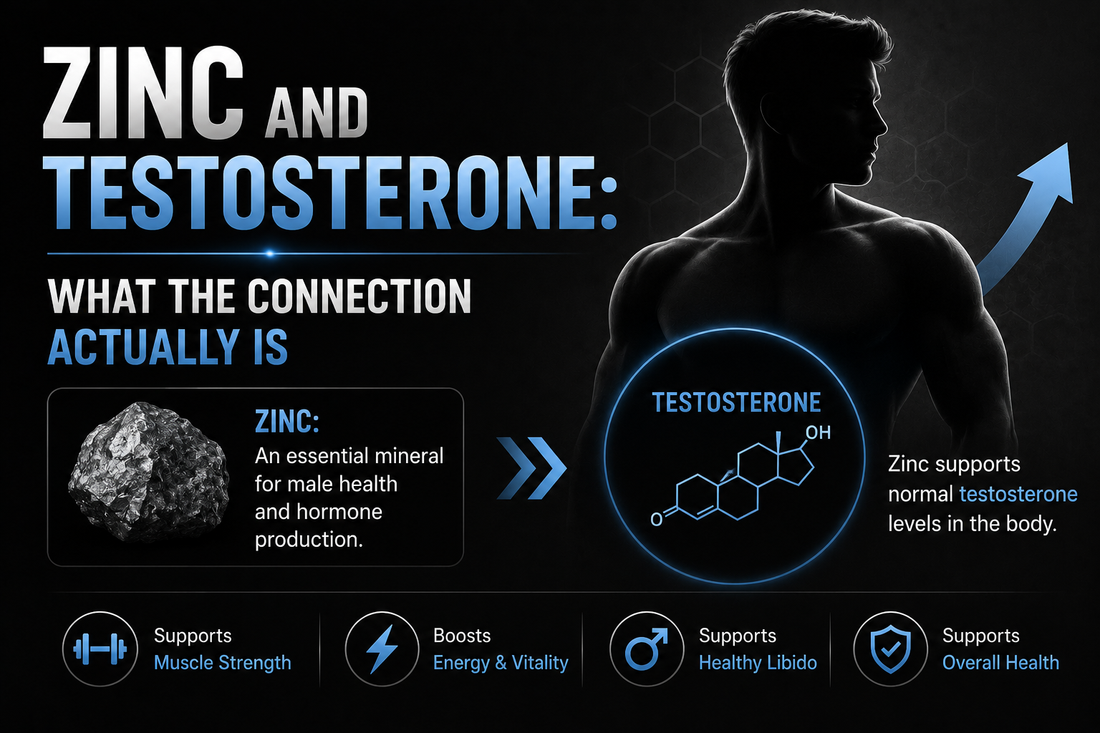 ZINC AND TESTOSTERONE:

WHAT THE CONNECTION ACTUALLY IS

ZINC:
An essential mineral for male health and hormone production.

TESTOSTERONE

OH

O

Zinc supports normal testosterone levels in the body.

Supports
Muscle Strength

Boosts
Energy & Vitality

Supports
Healthy Libido

Supports
Overall Health